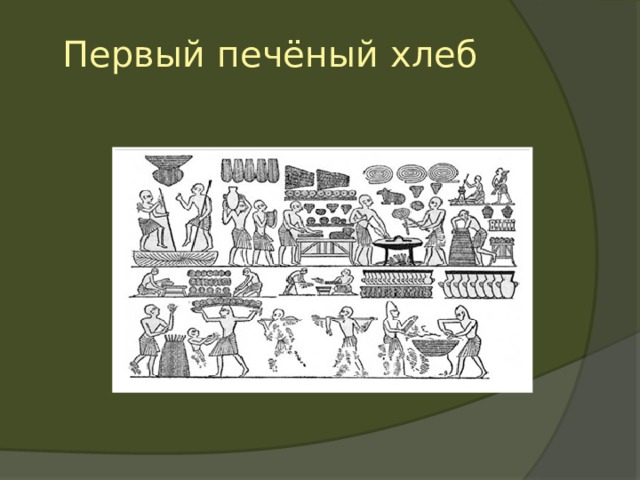 Первый печёный хлеб